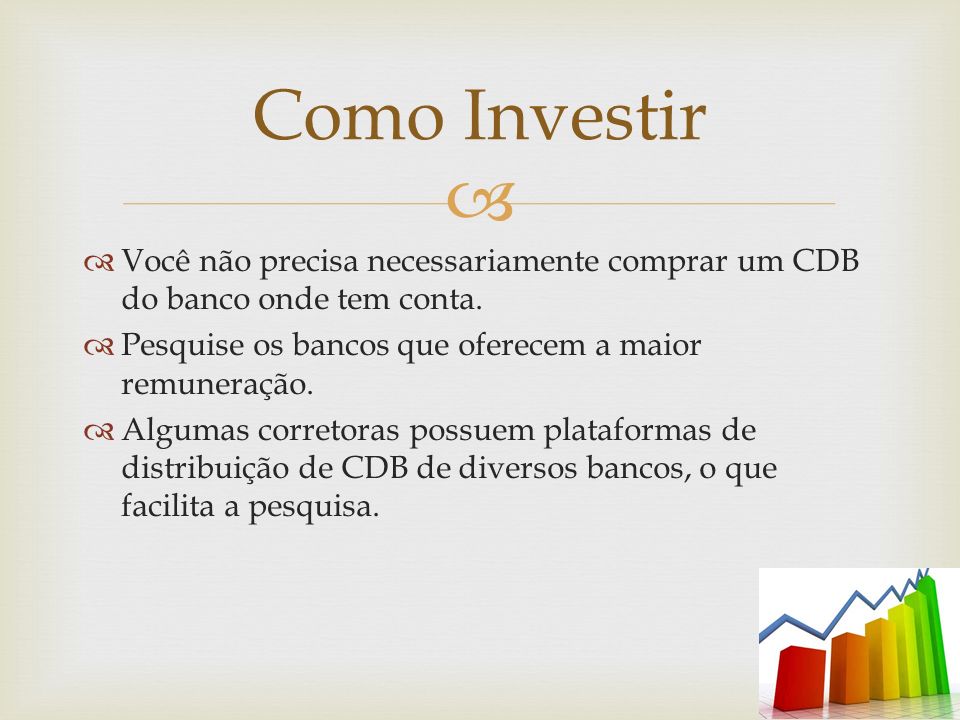 Como Investir

Você não precisa necessariamente comprar um CDB do banco onde tem conta.

Pesquise os bancos que oferecem a maior remuneração.

Algumas corretoras possuem plataformas de distribuição de CDB de diversos bancos, o que facilita a pesquisa.